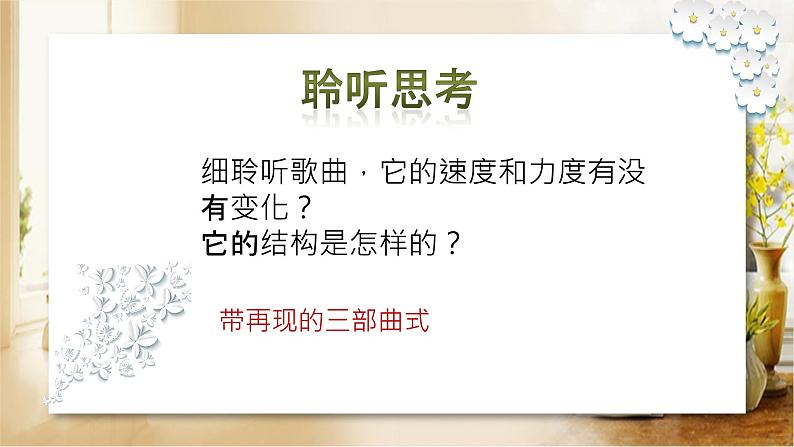 聆听思考

细聆听歌曲，它的速度和力度有没有变化？
它的结构是怎样的？

带再现的三部曲式